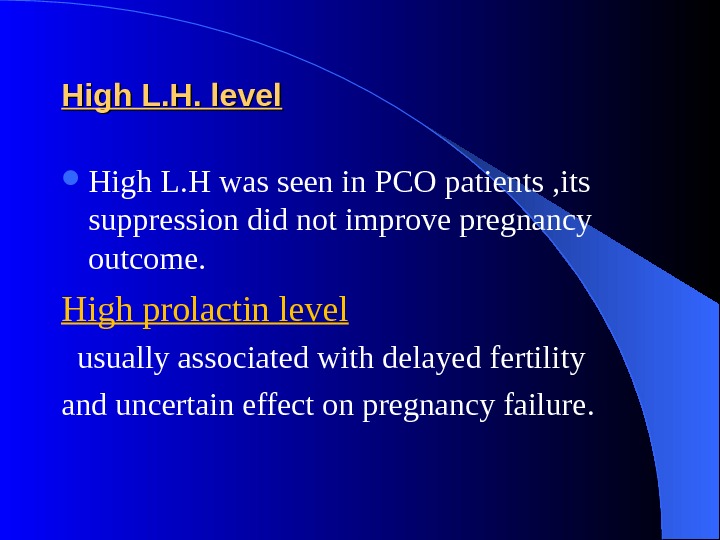 High L.H. level

High L.H was seen in PCO patients ,its suppression did not improve pregnancy outcome.

High prolactin level

usually associated with delayed fertility and uncertain effect on pregnancy failure.